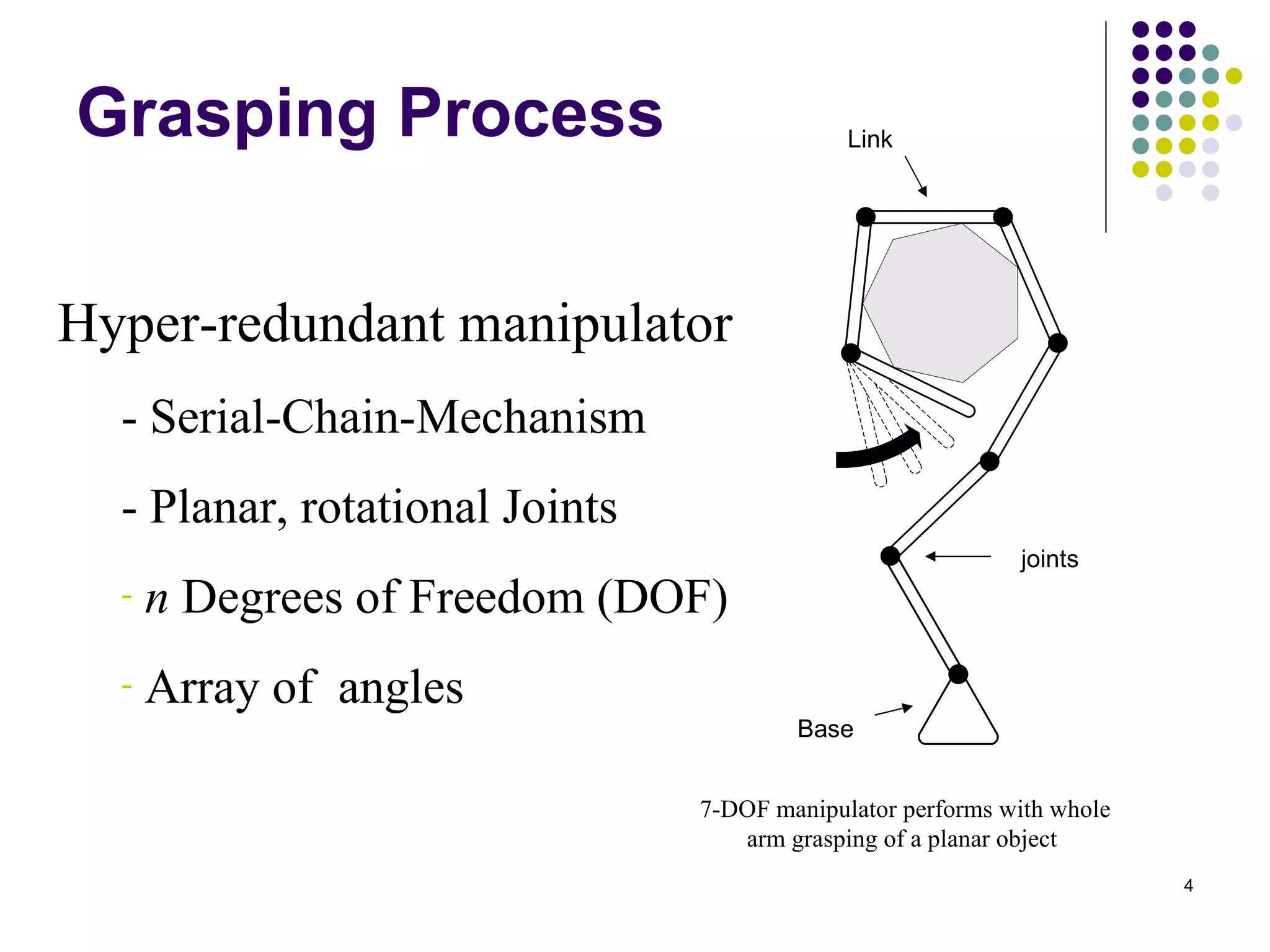 Grasping Process

Hyper-redundant manipulator

- Serial-Chain-Mechanism

- Planar, rotational Joints

- $n$ Degrees of Freedom (DOF)

- Array of angles

Link

joints

Base

7-DOF manipulator performs with whole arm grasping of a planar object

4